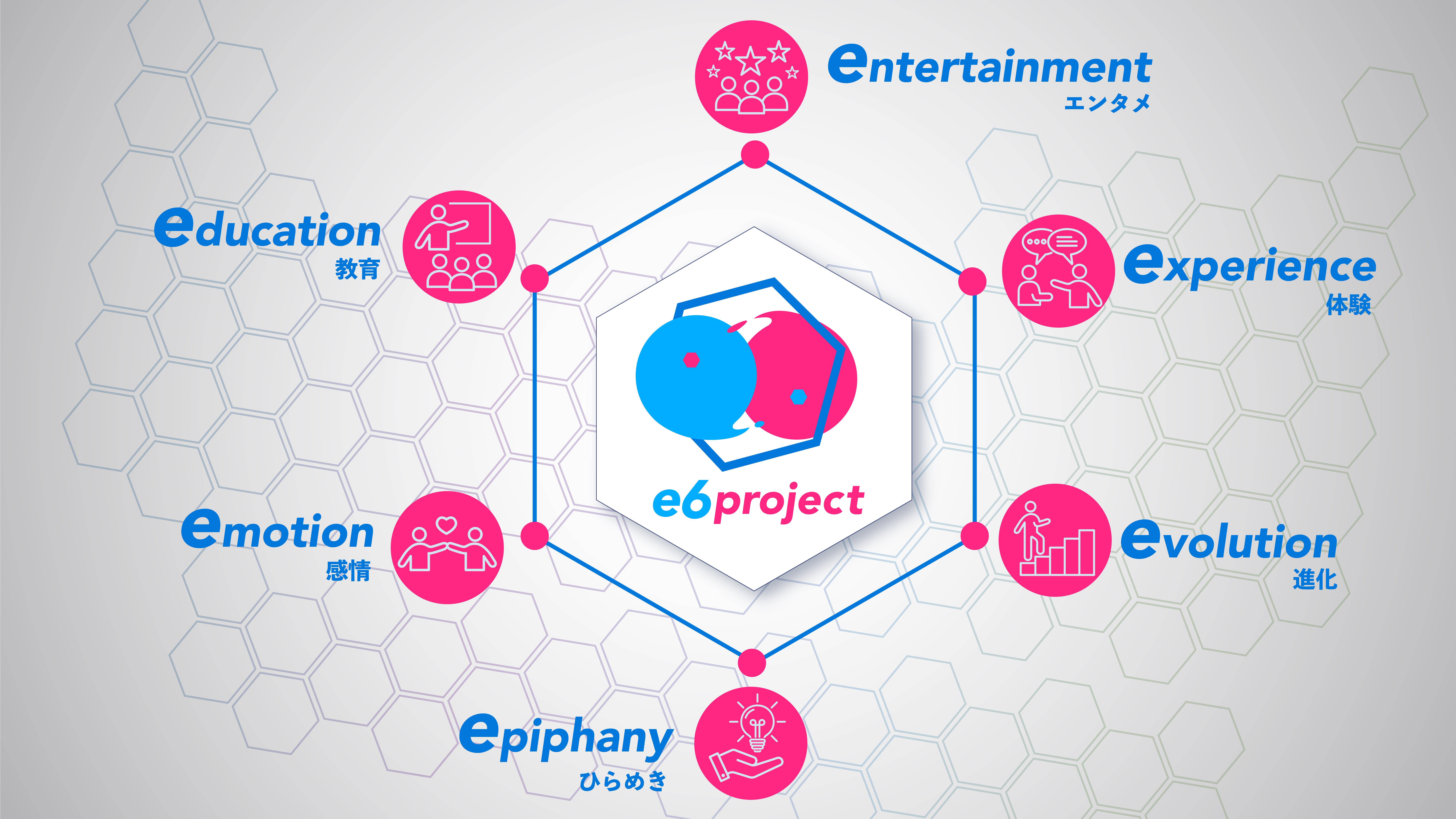 entertainment
エンタメ

education
教育

experience
体験

e6project

emotion
感情

evolution
進化

epiphany
ひらめき